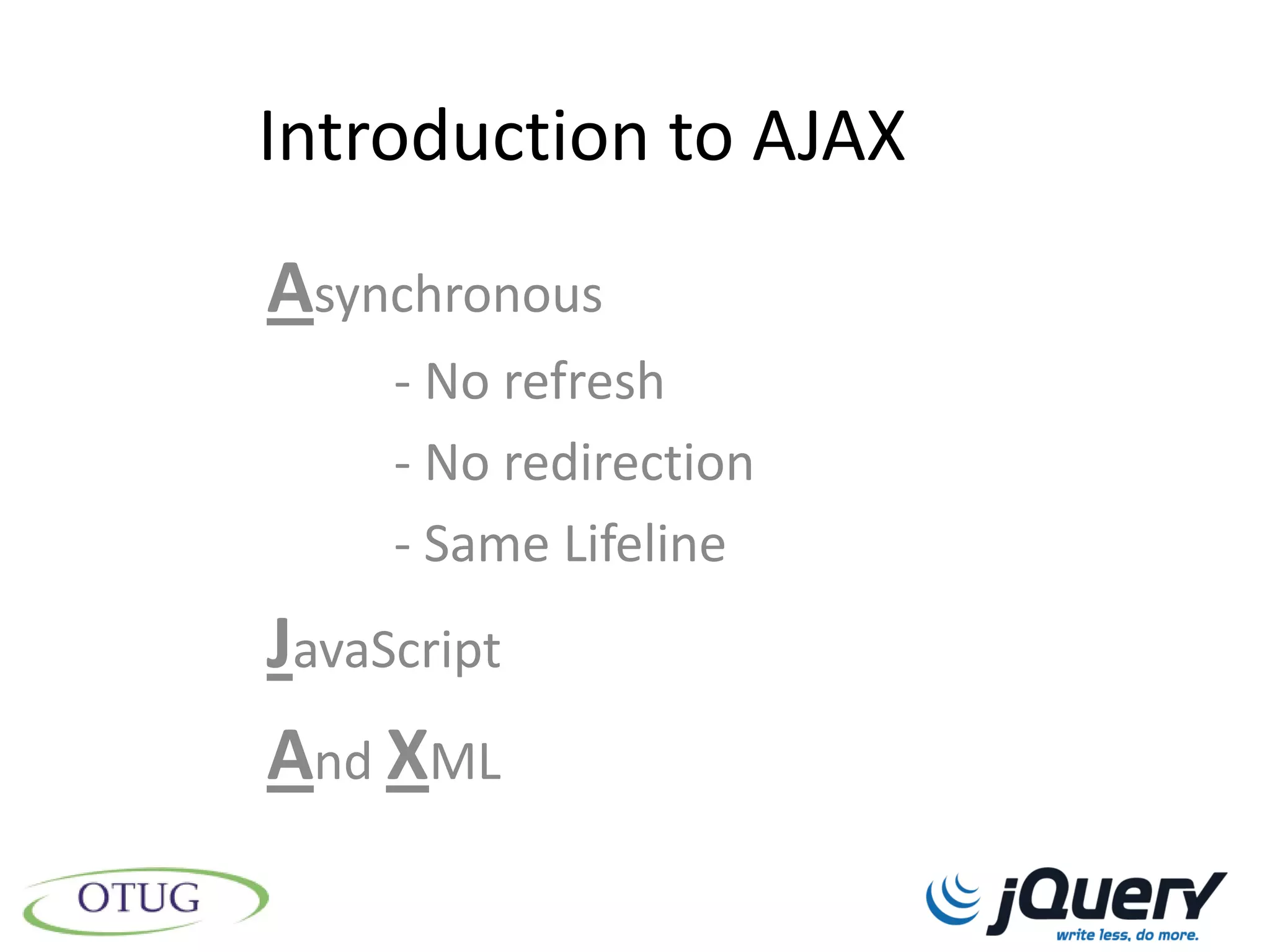 Introduction to AJAX

Asynchronous

- No refresh

- No redirection

- Same Lifeline

JavaScript

And XML

OTUG

jQuery
write less, do more.